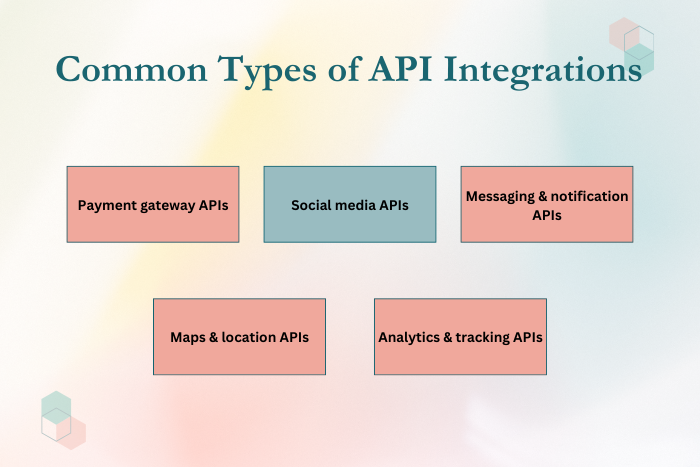 Common Types of API Integrations

Payment gateway APIs

Social media APIs

Messaging & notification APIs

Maps & location APIs

Analytics & tracking APIs